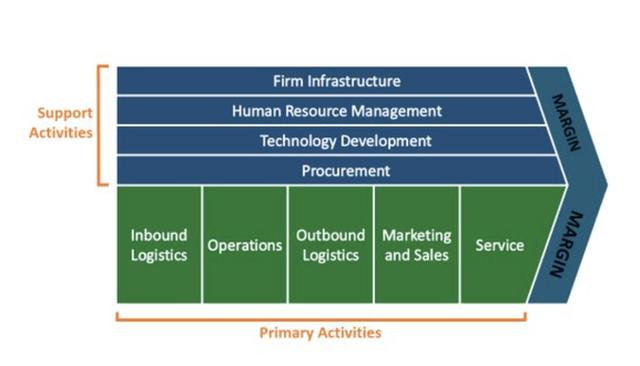 Support Activities

Firm Infrastructure

Human Resource Management

Technology Development

Procurement

MARGIN

Inbound Logistics

Operations

Outbound Logistics

Marketing and Sales

Service

MARGIN

Primary Activities